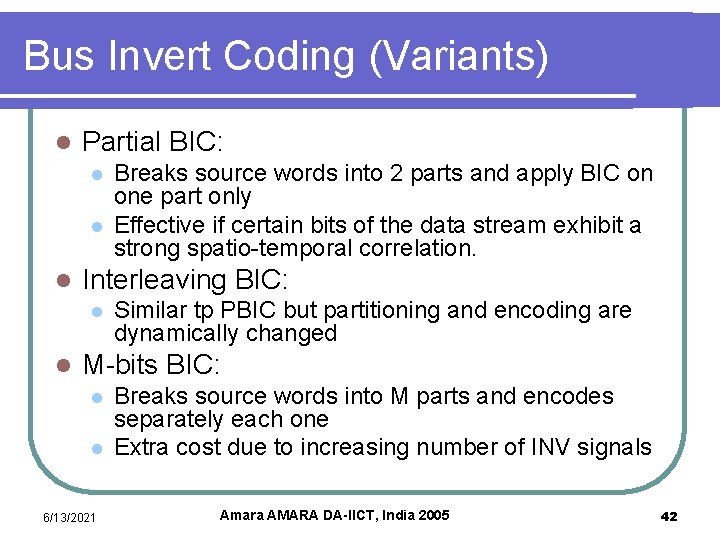 Bus Invert Coding (Variants)

- Partial BIC:
  - Breaks source words into 2 parts and apply BIC on one part only
  - Effective if certain bits of the data stream exhibit a strong spatio-temporal correlation.
- Interleaving BIC:
  - Similar tp PBIC but partitioning and encoding are dynamically changed
- M-bits BIC:
  - Breaks source words into M parts and encodes separately each one
  - Extra cost due to increasing number of INV signals

6/13/2021

Amara AMARA DA-IICT, India 2005

42